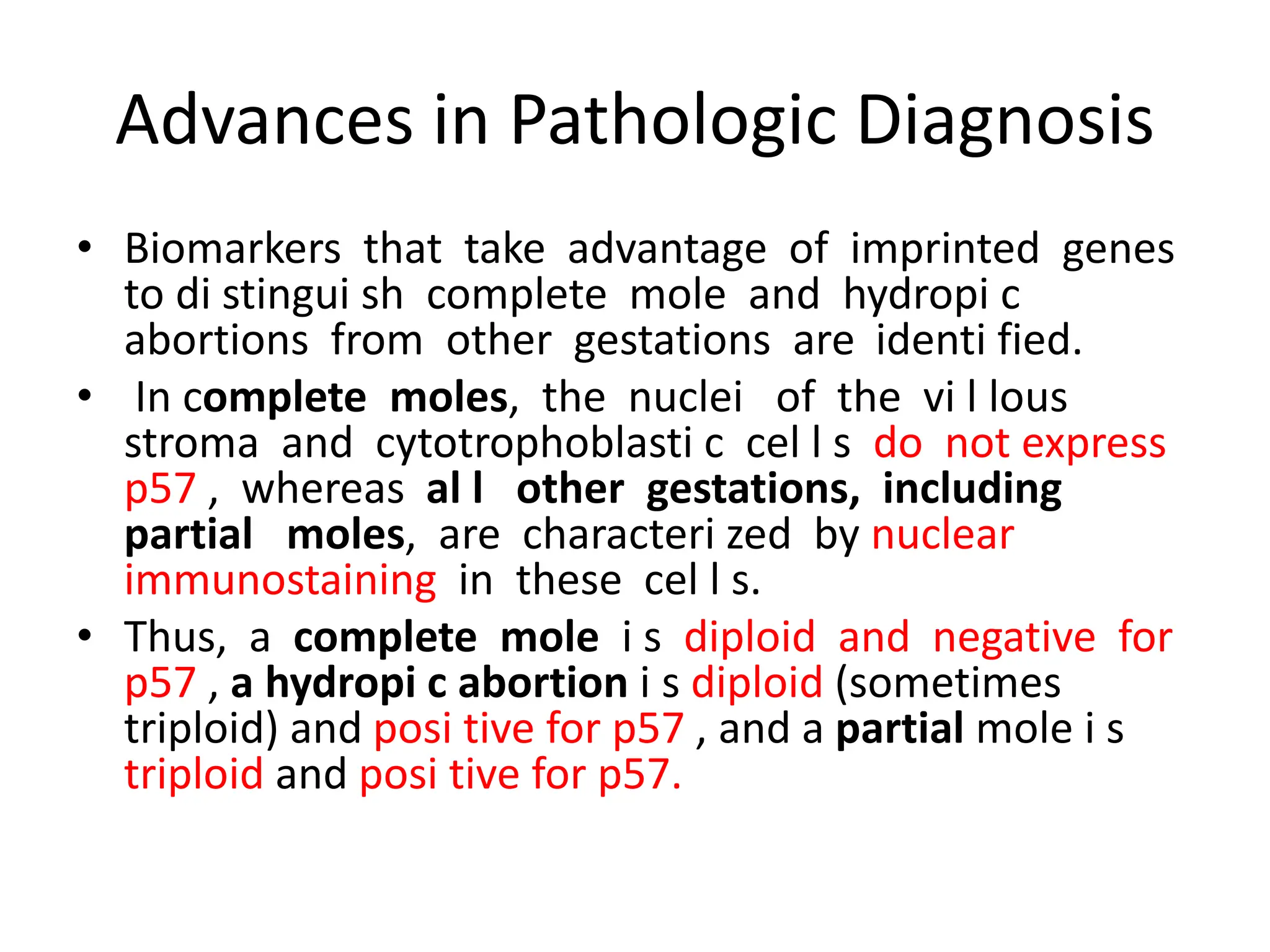 Advances in Pathologic Diagnosis

• Biomarkers that take advantage of imprinted genes to di stingui sh complete mole and hydropi c abortions from other gestations are identi fied.

• In complete moles, the nuclei of the vi l lous stroma and cytotrophoblasti c cel l s do not express p57 , whereas al l other gestations, including partial moles, are characteri zed by nuclear immunostaining in these cel l s.

• Thus, a complete mole i s diploid and negative for p57 , a hydropi c abortion i s diploid (sometimes triploid) and posi tive for p57 , and a partial mole i s triploid and posi tive for p57.